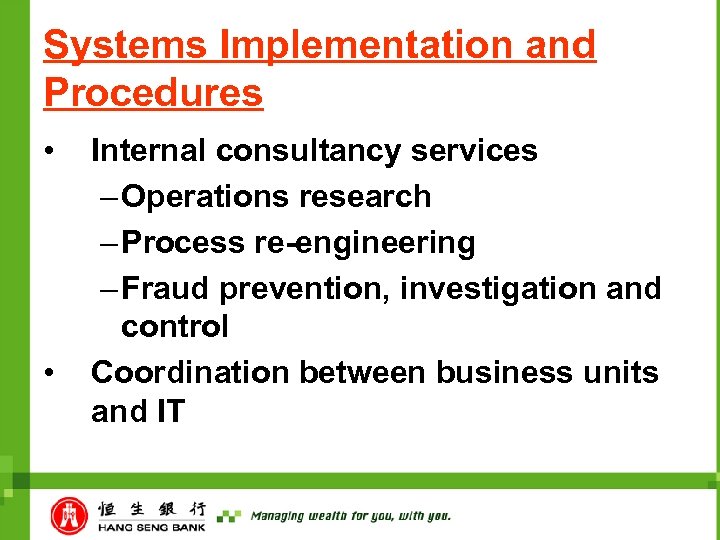 Systems Implementation and Procedures

• Internal consultancy services
– Operations research
– Process re-engineering
– Fraud prevention, investigation and control
• Coordination between business units and IT

恒生銀行
HANG SENG BANK
Managing wealth for you, with you.